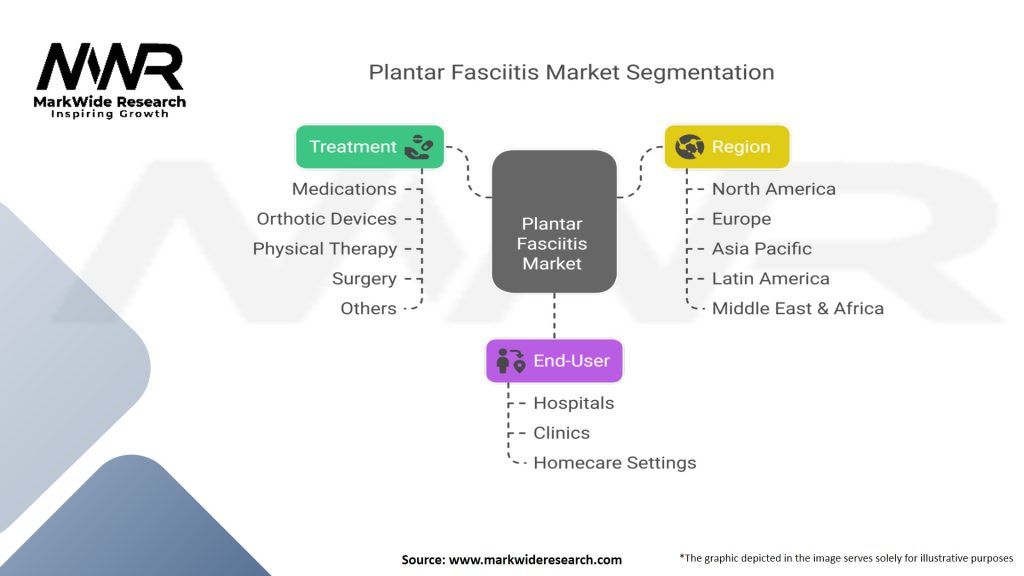 MWR
MarkWide Research
Inspiring Growth

Plantar Fasciitis Market Segmentation

Treatment
Medications
Orthotic Devices
Physical Therapy
Surgery
Others

Plantar Fasciitis Market

Region
North America
Europe
Asia Pacific
Latin America
Middle East & Africa

End-User
Hospitals
Clinics
Homecare Settings

Source: www.markwideresearch.com

*The graphic depicted in the image serves solely for illustrative purposes